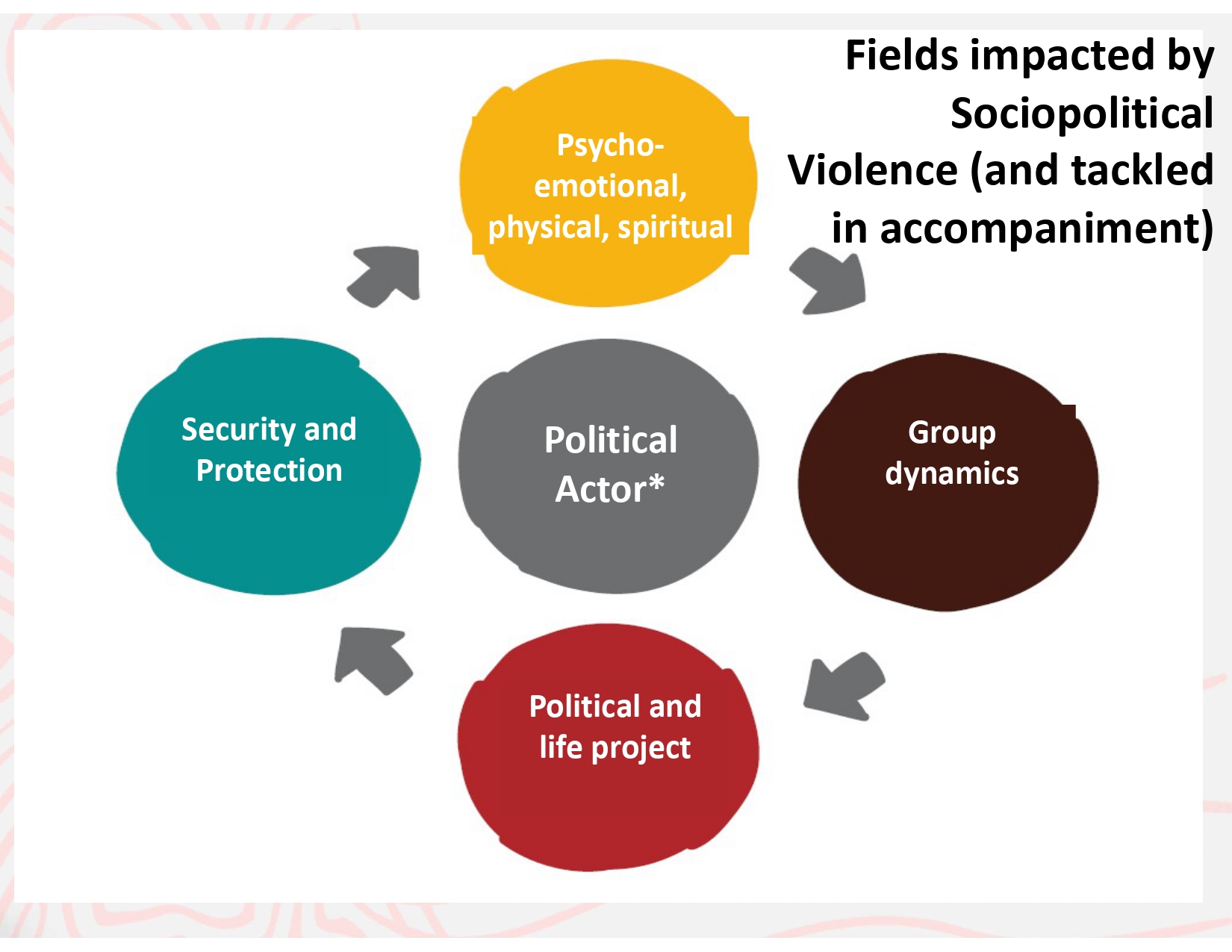 Fields impacted by Sociopolitical Violence (and tackled in accompaniment)

Psycho-emotional, physical, spiritual

Security and Protection

Political Actor*

Group dynamics

Political and life project